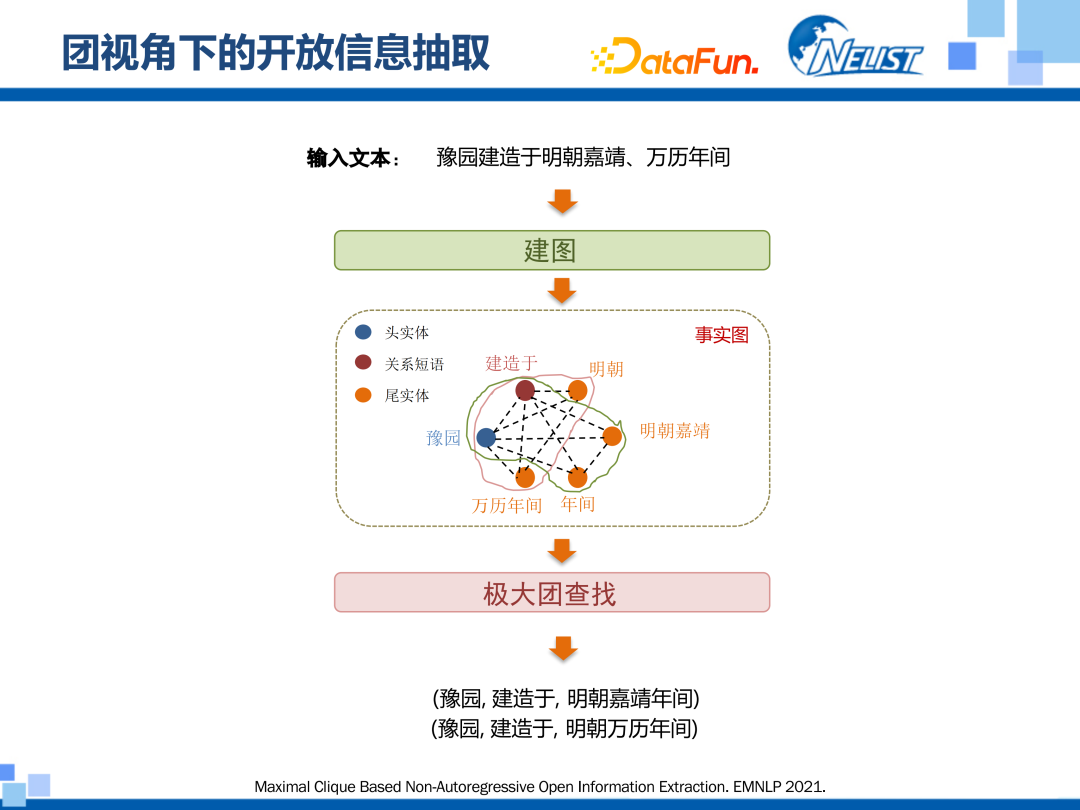 团视角下的开放信息抽取

DataFun.

NELIST

输入文本： 豫园建造于明朝嘉靖、万历年间

建图

头实体
关系短语
尾实体

事实图

建造于
明朝
明朝嘉靖
豫园
万历年间
年间

极大团查找

(豫园, 建造于, 明朝嘉靖年间)
(豫园, 建造于, 明朝万历年间)

Maximal Clique Based Non-Autoregressive Open Information Extraction. EMNLP 2021.